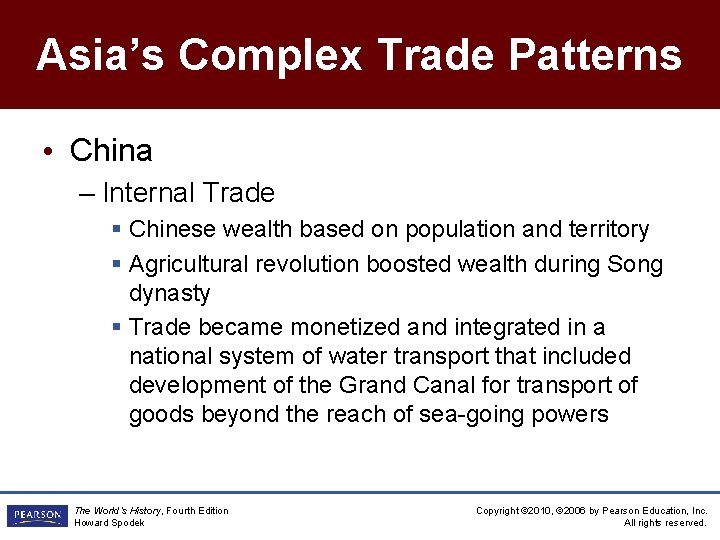 Asia's Complex Trade Patterns

• China

– Internal Trade

▪ Chinese wealth based on population and territory

▪ Agricultural revolution boosted wealth during Song dynasty

▪ Trade became monetized and integrated in a national system of water transport that included development of the Grand Canal for transport of goods beyond the reach of sea-going powers

PEARSON

The World's History, Fourth Edition
Howard Spodek

Copyright ©2010, ©2006 by Pearson Education, Inc.
All rights reserved.